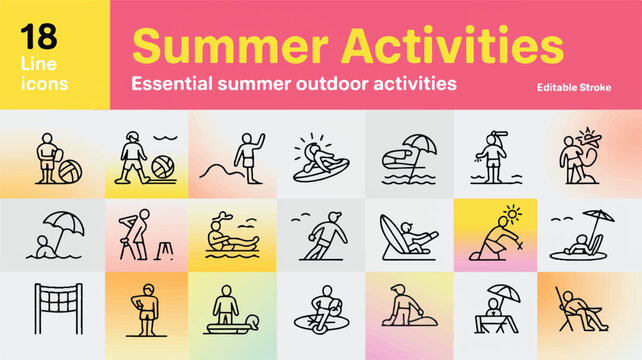 18
Line
icons

Summer Activities
Essential summer outdoor activities
Editable Stroke